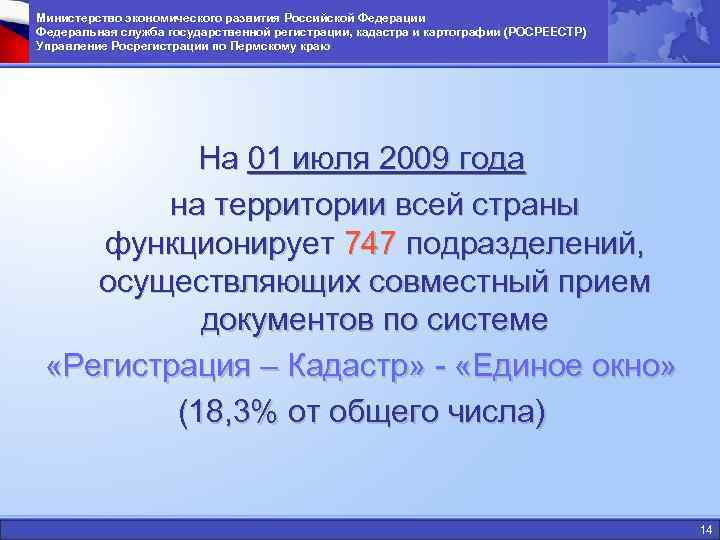 Министерство экономического развития Российской Федерации
Федеральная служба государственной регистрации, кадастра и картографии (РОСРЕЕСТР)
Управление Росрегистрации по Пермскому краю

На 01 июля 2009 года на территории всей страны функционирует 747 подразделений, осуществляющих совместный прием документов по системе «Регистрация – Кадастр» - «Единое окно» (18,3% от общего числа)

14